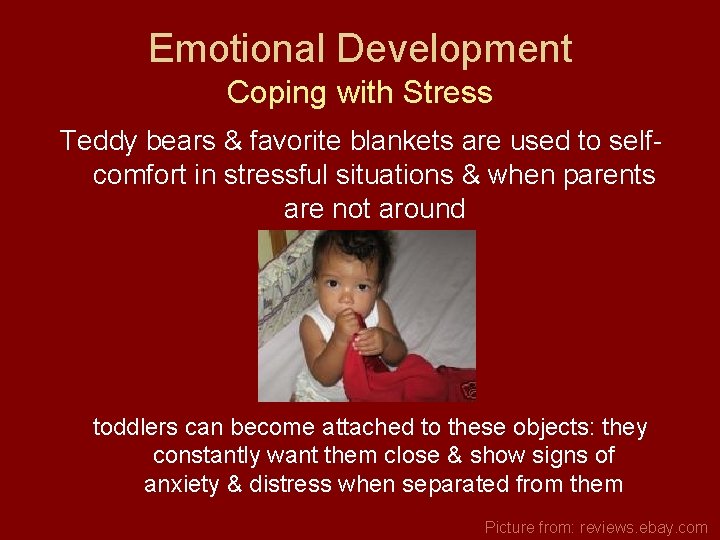 Emotional Development
Coping with Stress

Teddy bears & favorite blankets are used to self-comfort in stressful situations & when parents are not around

toddlers can become attached to these objects: they constantly want them close & show signs of anxiety & distress when separated from them

Picture from: reviews.ebay.com